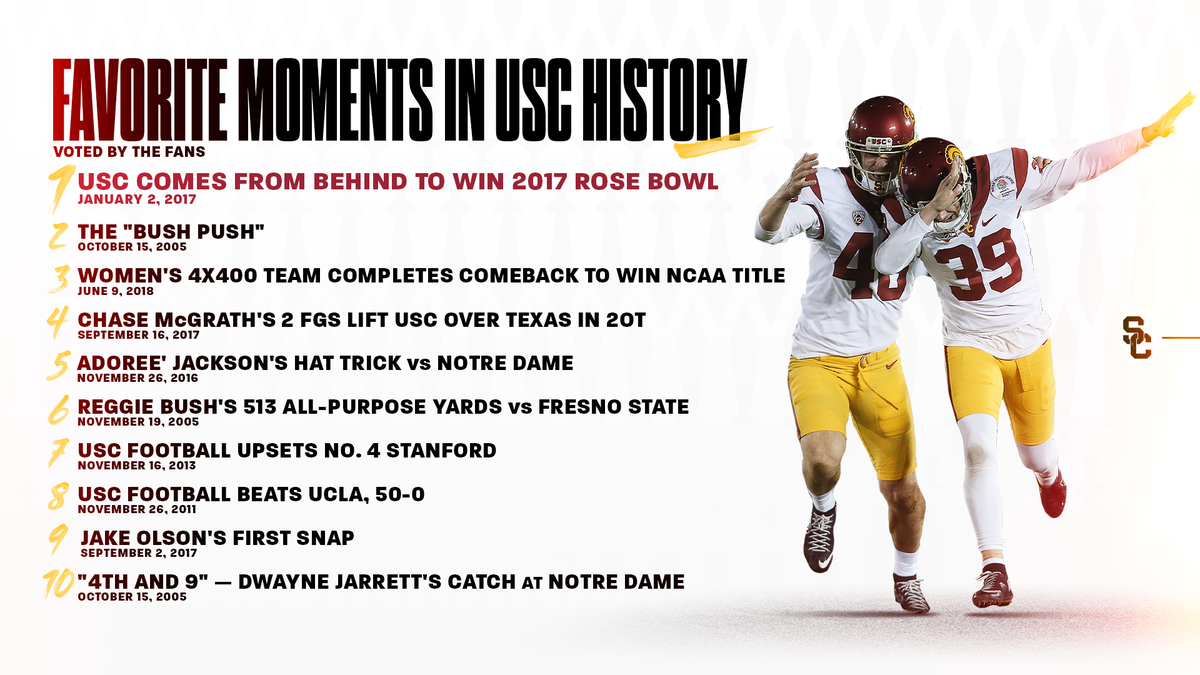 FAVORITE MOMENTS IN USC HISTORY
VOTED BY THE FANS

1 USC COMES FROM BEHIND TO WIN 2017 ROSE BOWL
JANUARY 2, 2017

2 THE "BUSH PUSH"
OCTOBER 15, 2005

3 WOMEN'S 4X400 TEAM COMPLETES COMEBACK TO WIN NCAA TITLE
JUNE 9, 2018

4 CHASE McGRATH'S 2 FGS LIFT USC OVER TEXAS IN 2OT
SEPTEMBER 16, 2017

5 ADOREE' JACKSON'S HAT TRICK vs NOTRE DAME
NOVEMBER 26, 2016

6 REGGIE BUSH'S 513 ALL-PURPOSE YARDS vs FRESNO STATE
NOVEMBER 19, 2005

7 USC FOOTBALL UPSETS NO. 4 STANFORD
NOVEMBER 16, 2013

8 USC FOOTBALL BEATS UCLA, 50-0
NOVEMBER 26, 2011

9 JAKE OLSON'S FIRST SNAP
SEPTEMBER 2, 2017

10 "4TH AND 9" — DWAYNE JARRETT'S CATCH AT NOTRE DAME
OCTOBER 15, 2005

40
39
SC